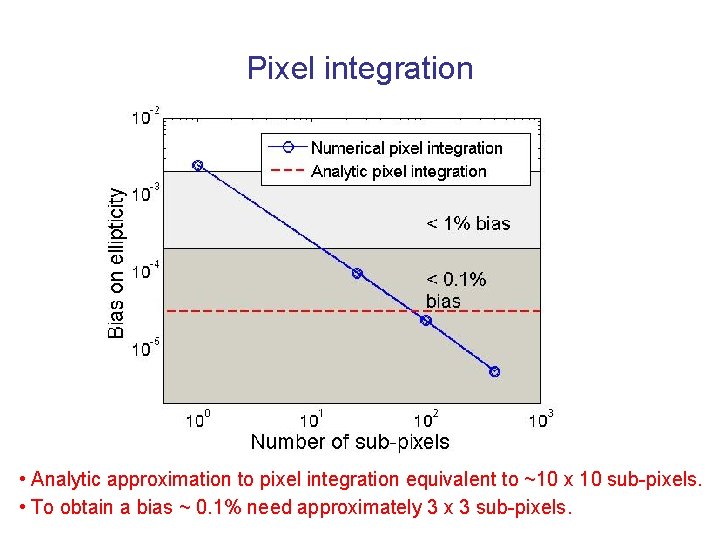 Pixel integration

$10^{-2}$
$10^{-3}$
$10^{-4}$
$10^{-5}$
Bias on ellipticity

Numerical pixel integration
Analytic pixel integration

< 1% bias
< 0.1% bias

$10^{0}$
$10^{1}$
$10^{2}$
$10^{3}$
Number of sub-pixels

• Analytic approximation to pixel integration equivalent to ~10 x 10 sub-pixels.
• To obtain a bias ~ 0.1% need approximately 3 x 3 sub-pixels.